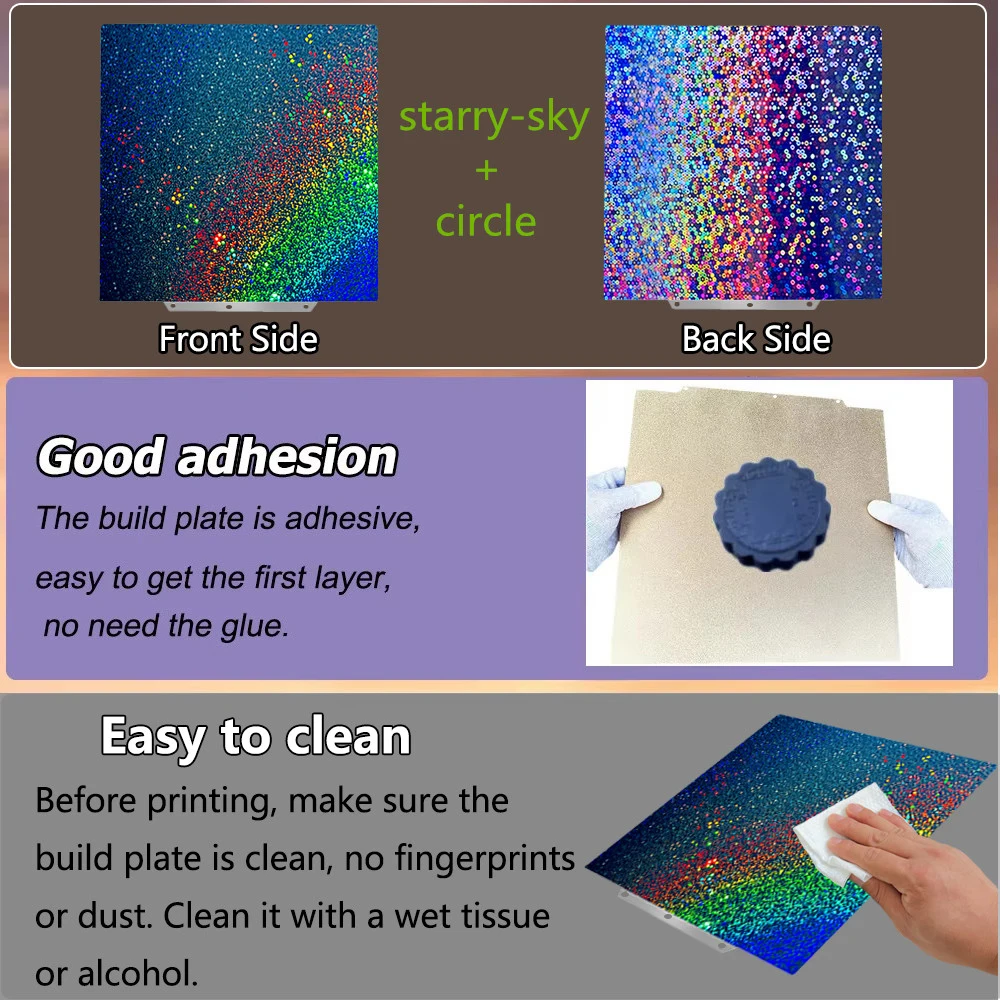 starry-sky
+
circle

Front Side

Back Side

Good adhesion

The build plate is adhesive, easy to get the first layer, no need the glue.

Easy to clean

Before printing, make sure the build plate is clean, no fingerprints or dust. Clean it with a wet tissue or alcohol.